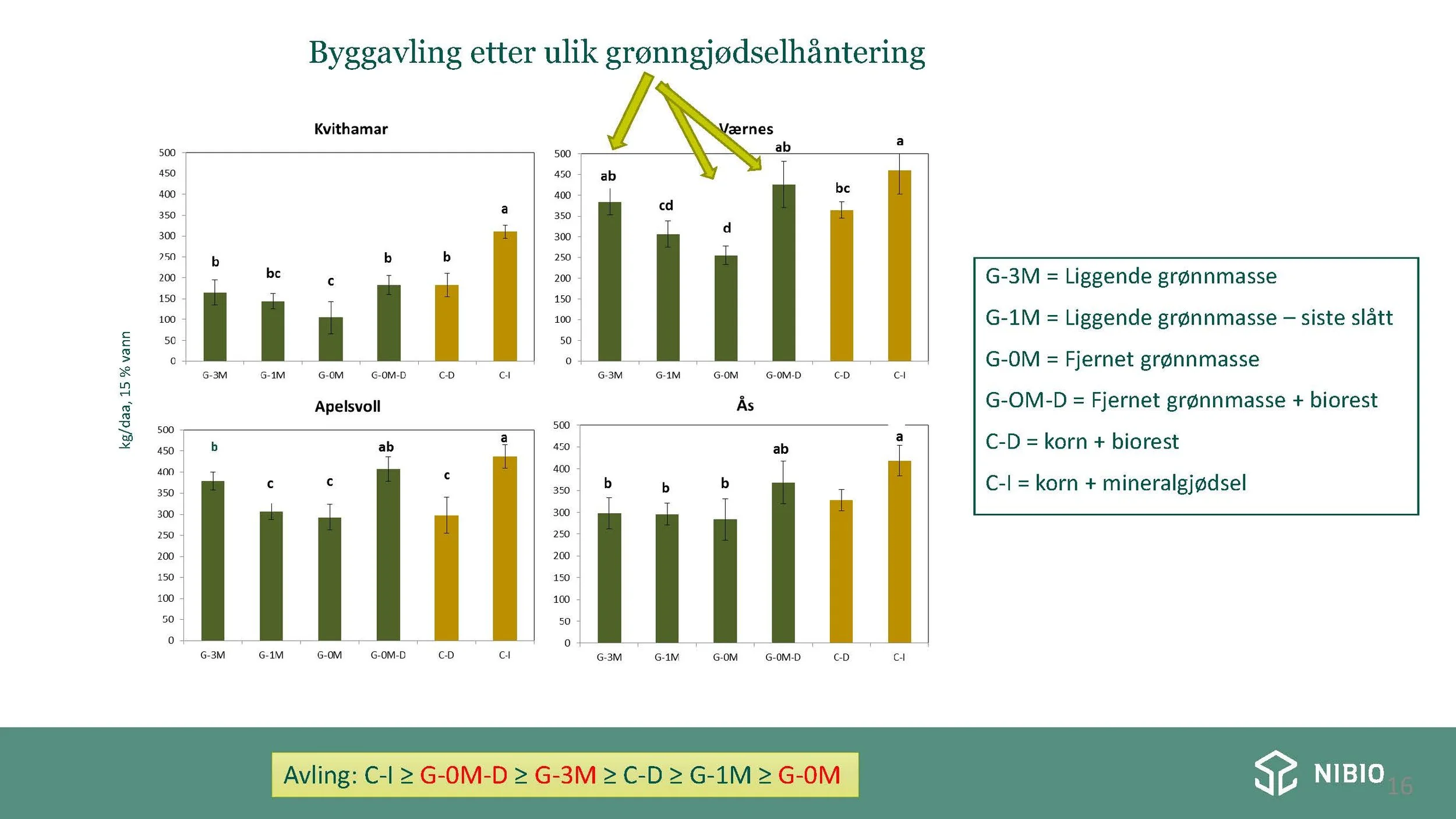 Byggavling etter ulik grønngjødselhåntering

kg/daa, 15 % vann

Kvithamar

500
450
400
350
300
250
200
150
100
50
0

b bc c b b a

G-3M G-1M G-0M G-0M-D C-D C-I

Værnes

500
450
400
350
300
250
200
150
100
50
0

ab cd d ab bc a

G-3M G-1M G-0M G-0M-D C-D C-I

Apelsvoll

500
450
400
350
300
250
200
150
100
50
0

b c c ab c a

G-3M G-1M G-0M G-0M-D C-D C-I

Ås

500
450
400
350
300
250
200
150
100
50
0

b b b ab a

G-3M G-1M G-0M G-0M-D C-D C-I

G-3M = Liggende grønnmasse

G-1M = Liggende grønnmasse – siste slått

G-0M = Fjernet grønnmasse

G-OM-D = Fjernet grønnmasse + biorest

C-D = korn + biorest

C-I = korn + mineralgjødsel

Avling: C-I ≥ G-0M-D ≥ G-3M ≥ C-D ≥ G-1M ≥ G-0M

NIBIO 16